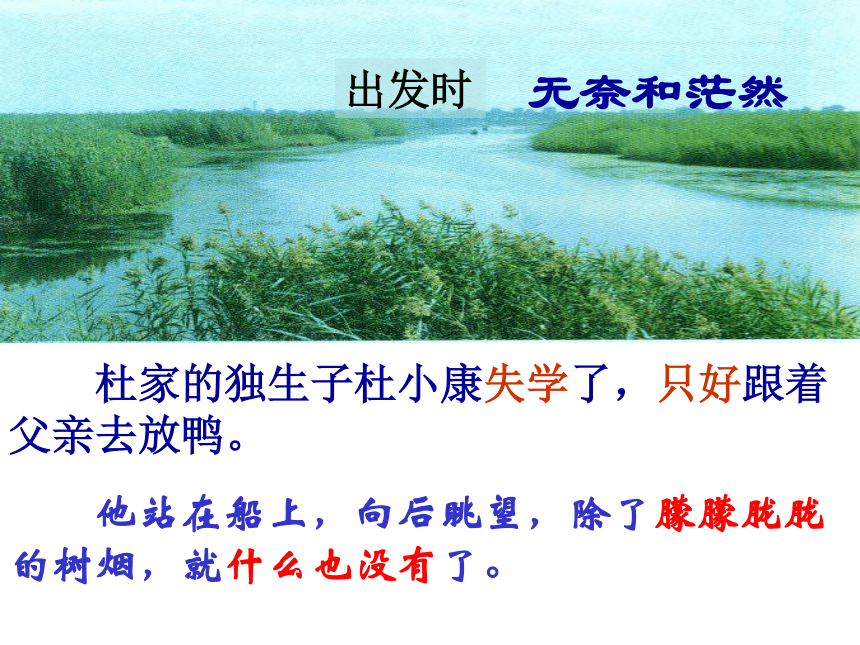 出发时 无奈和茫然

杜家的独生子杜小康失学了，只好跟着父亲去放鸭。

他站在船上，向后眺望，除了朦朦胧胧的树烟，就什么也没有了。